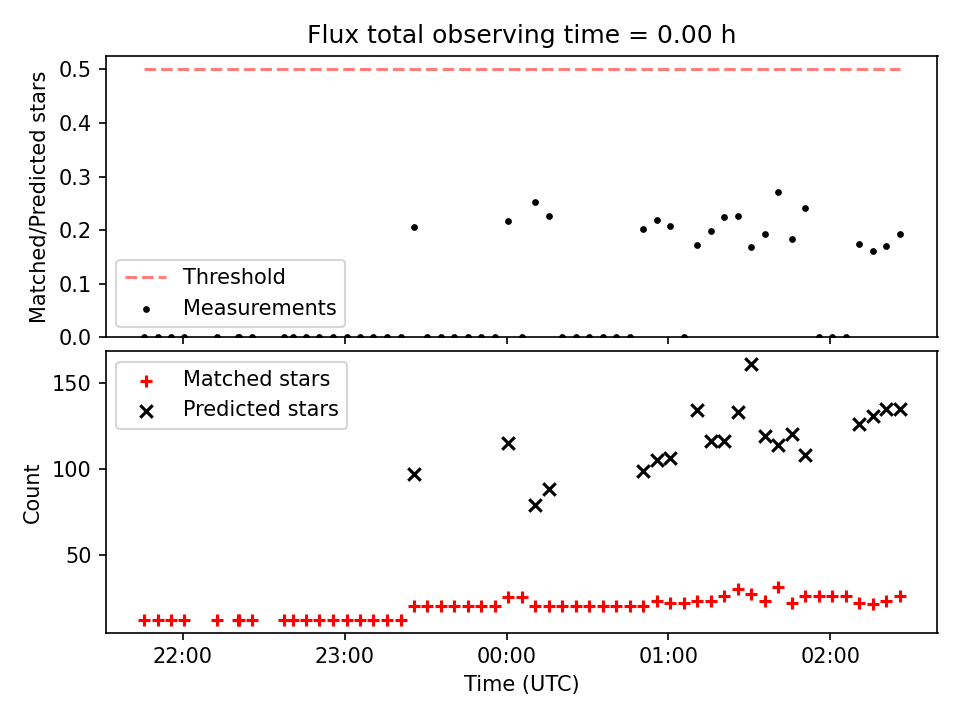 Flux total observing time = 0.00 h

Matched/Predicted stars

0.5
0.4
0.3
0.2
0.1
0.0

Threshold
Measurements

Count

150
100
50

Matched stars
Predicted stars

22:00
23:00
00:00
01:00
02:00

Time (UTC)